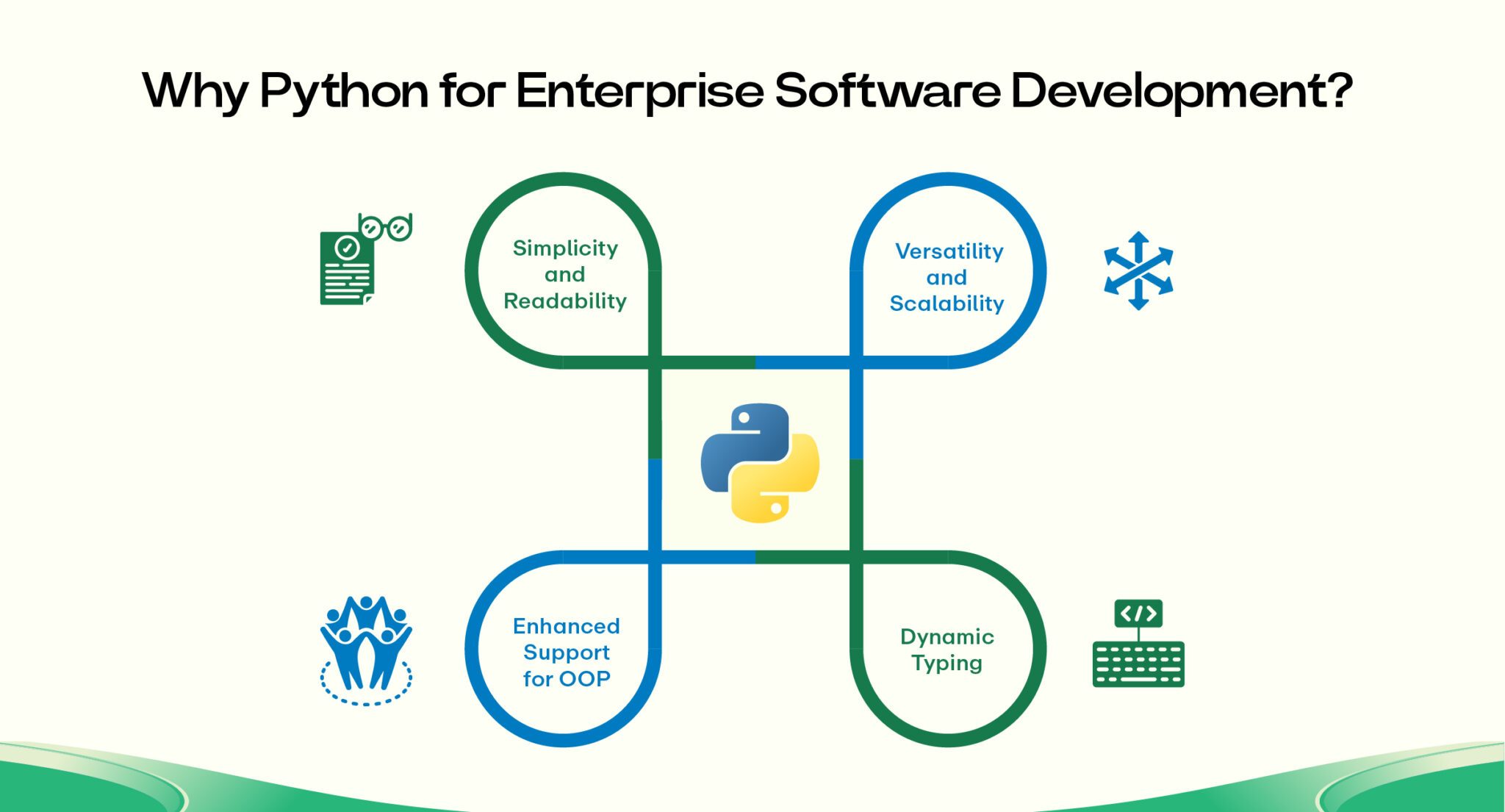 Why Python for Enterprise Software Development?

Simplicity and Readability

Versatility and Scalability

Enhanced Support for OOP

Dynamic Typing

</>